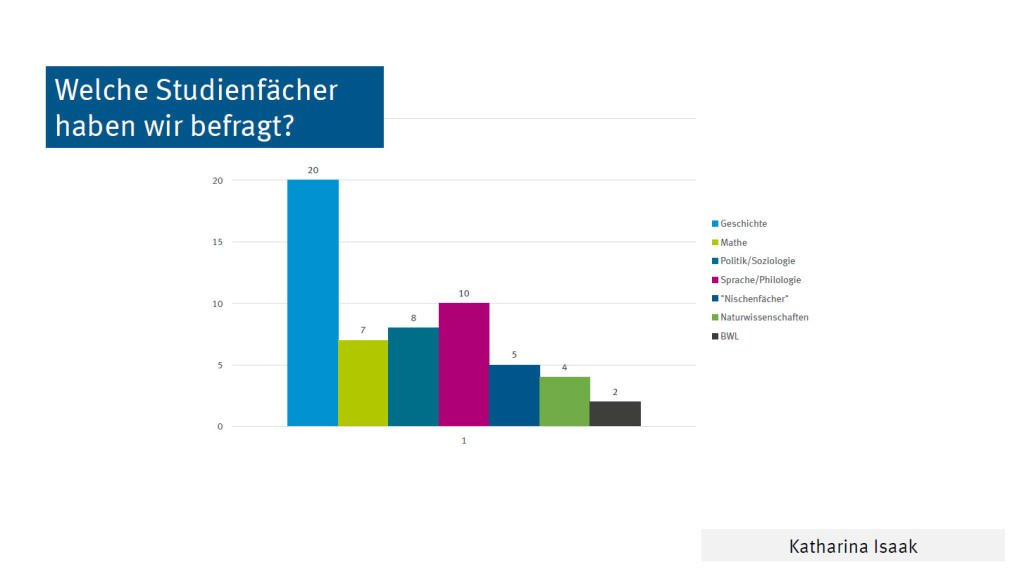 Welche Studienfächer haben wir befragt?

20
15
10
5
0

20
7
8
10
5
4
2

1

Geschichte
Mathe
Politik/Soziologie
Sprache/Philologie
"Nischenfächer"
Naturwissenschaften
BWL

Katharina Isaak